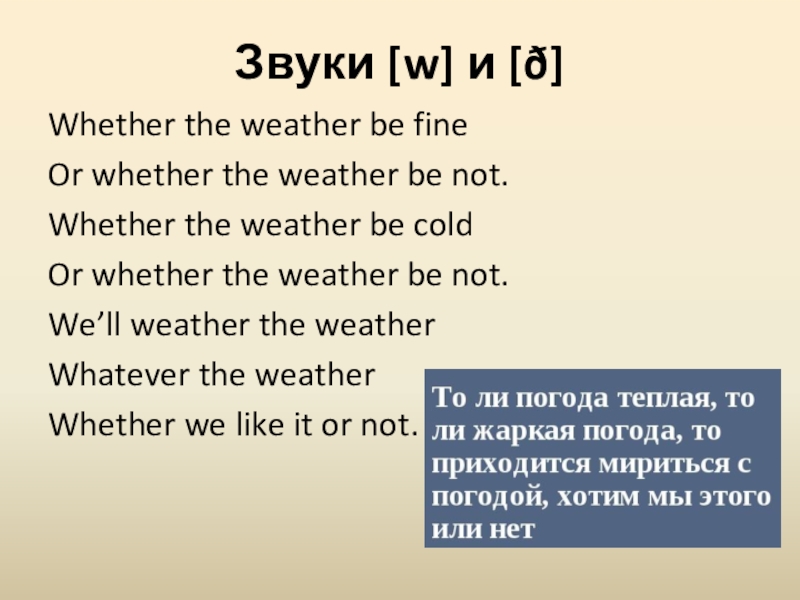 Звуки [w] и [ð]

Whether the weather be fine
Or whether the weather be not.
Whether the weather be cold
Or whether the weather be not.
We’ll weather the weather
Whatever the weather
Whether we like it or not.

То ли погода теплая, то ли жаркая погода, то приходится мириться с погодой, хотим мы этого или нет